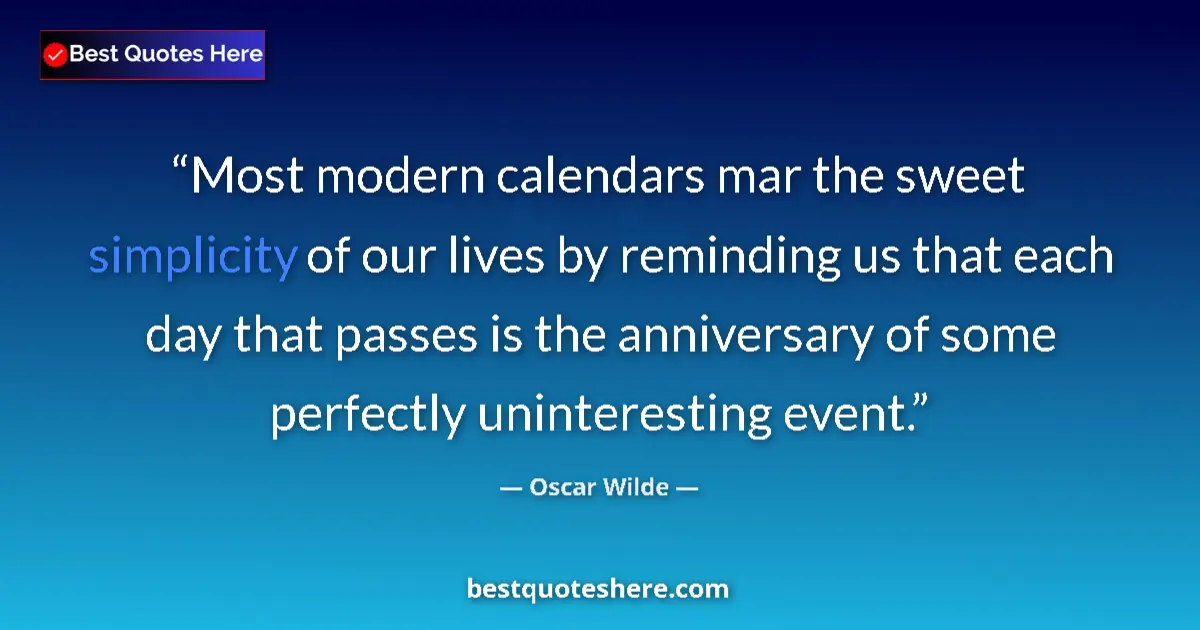 Best Quotes Here

“Most modern calendars mar the sweet simplicity of our lives by reminding us that each day that passes is the anniversary of some perfectly uninteresting event.”

— Oscar Wilde —

bestquoteshere.com